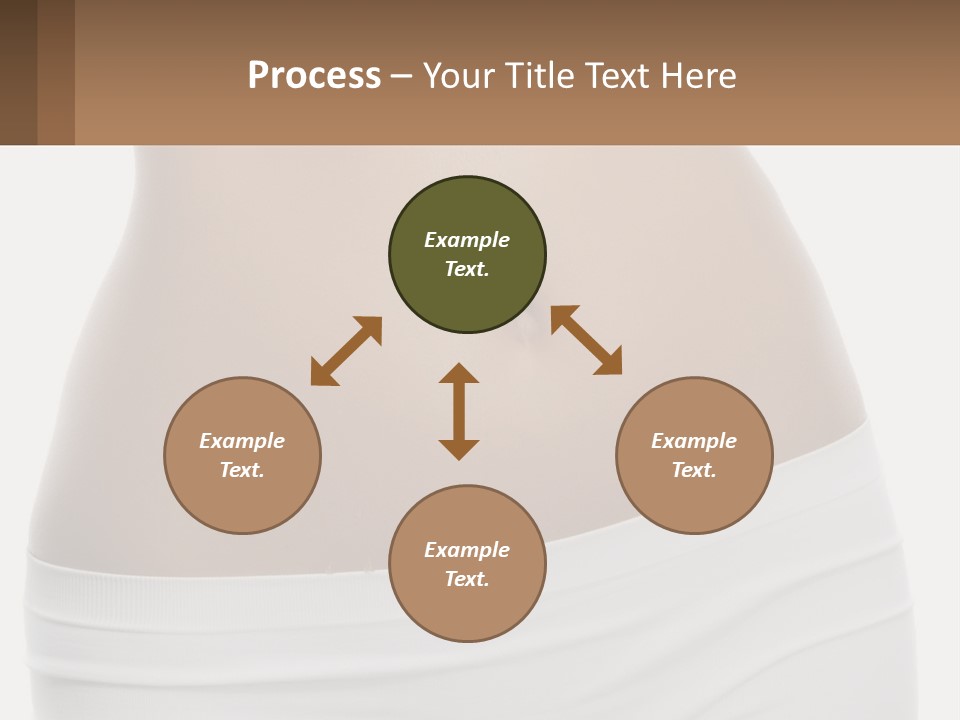 Process – Your Title Text Here

Example Text.

Example Text.

Example Text.

Example Text.